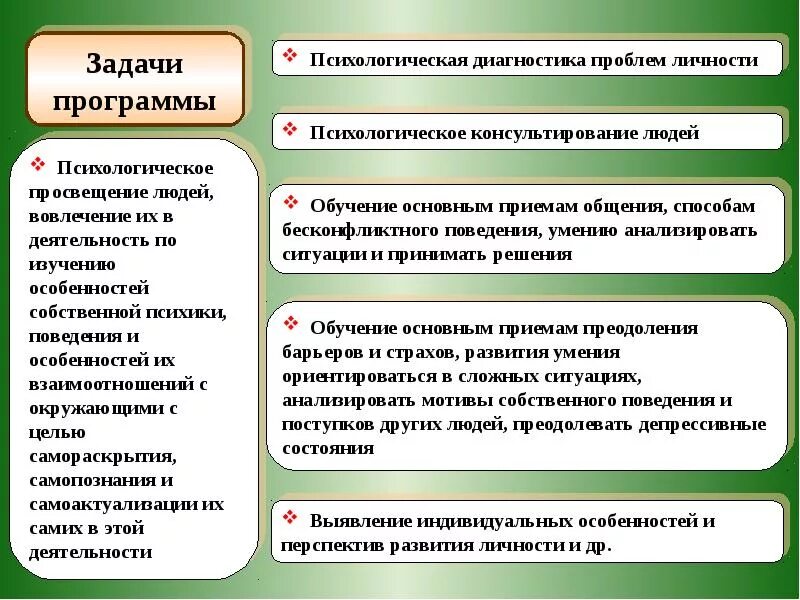 Задачи программы

❖ Психологическое просвещение людей, вовлечение их в деятельность по изучению особенностей собственной психики, поведения и особенностей их взаимоотношений с окружающими с целью самораскрытия, самопознания и самоактуализации их самих в этой деятельности

❖ Психологическая диагностика проблем личности

❖ Психологическое консультирование людей

❖ Обучение основным приемам общения, способам бесконфликтного поведения, умению анализировать ситуации и принимать решения

❖ Обучение основным приемам преодоления барьеров и страхов, развития умения ориентироваться в сложных ситуациях, анализировать мотивы собственного поведения и поступков других людей, преодолевать депрессивные состояния

❖ Выявление индивидуальных особенностей и перспектив развития личности и др.